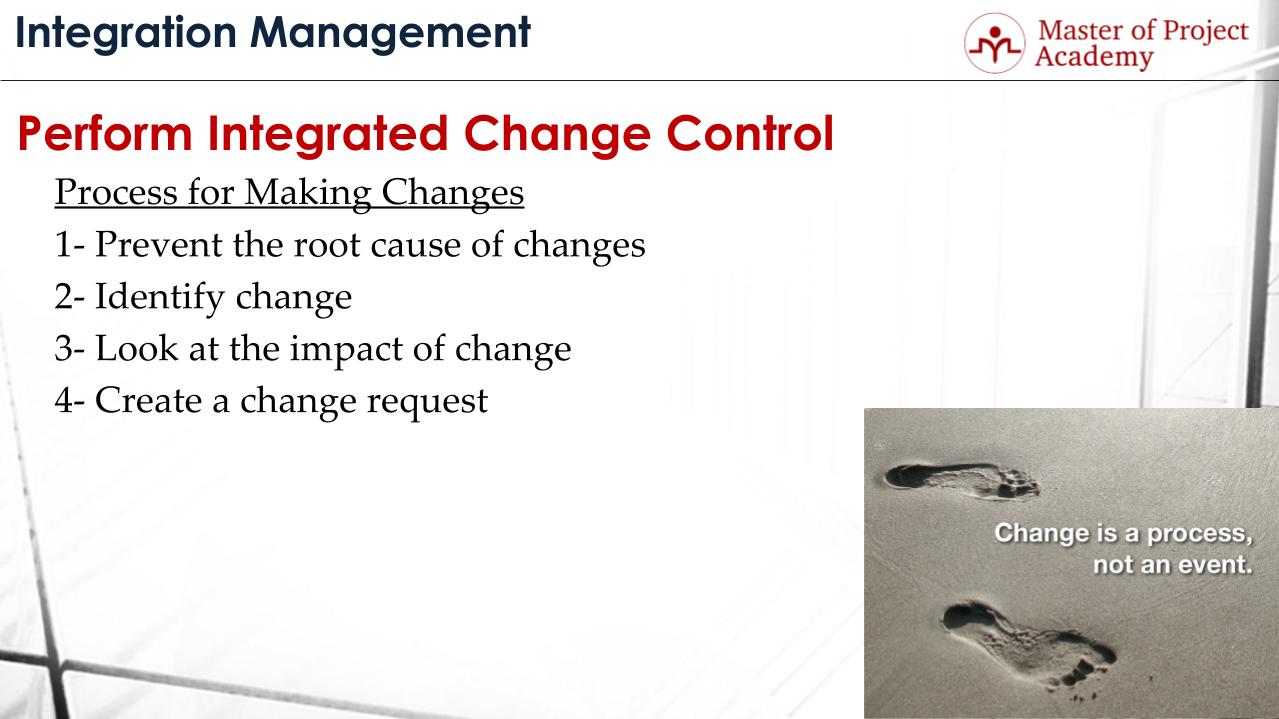 Integration Management

Master of Project Academy

Perform Integrated Change Control

Process for Making Changes

1- Prevent the root cause of changes

2- Identify change

3- Look at the impact of change

4- Create a change request

Change is a process, not an event.